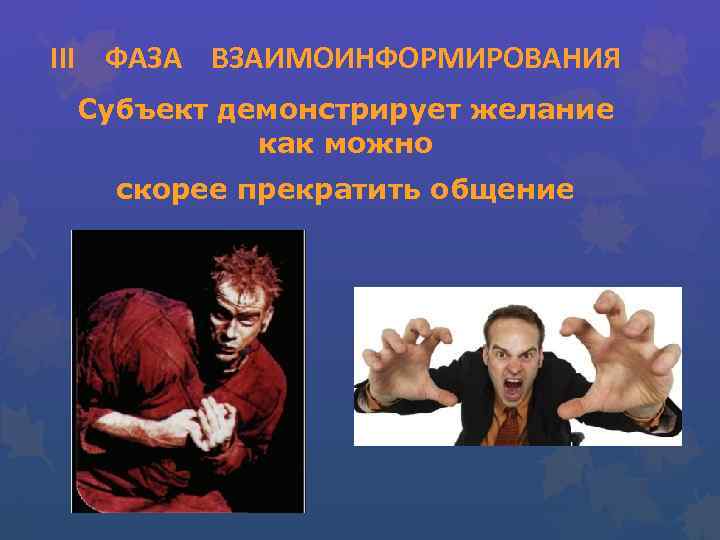 III ФАЗА ВЗАИМОИНФОРМИРОВАНИЯ

Субъект демонстрирует желание как можно

скорее прекратить общение